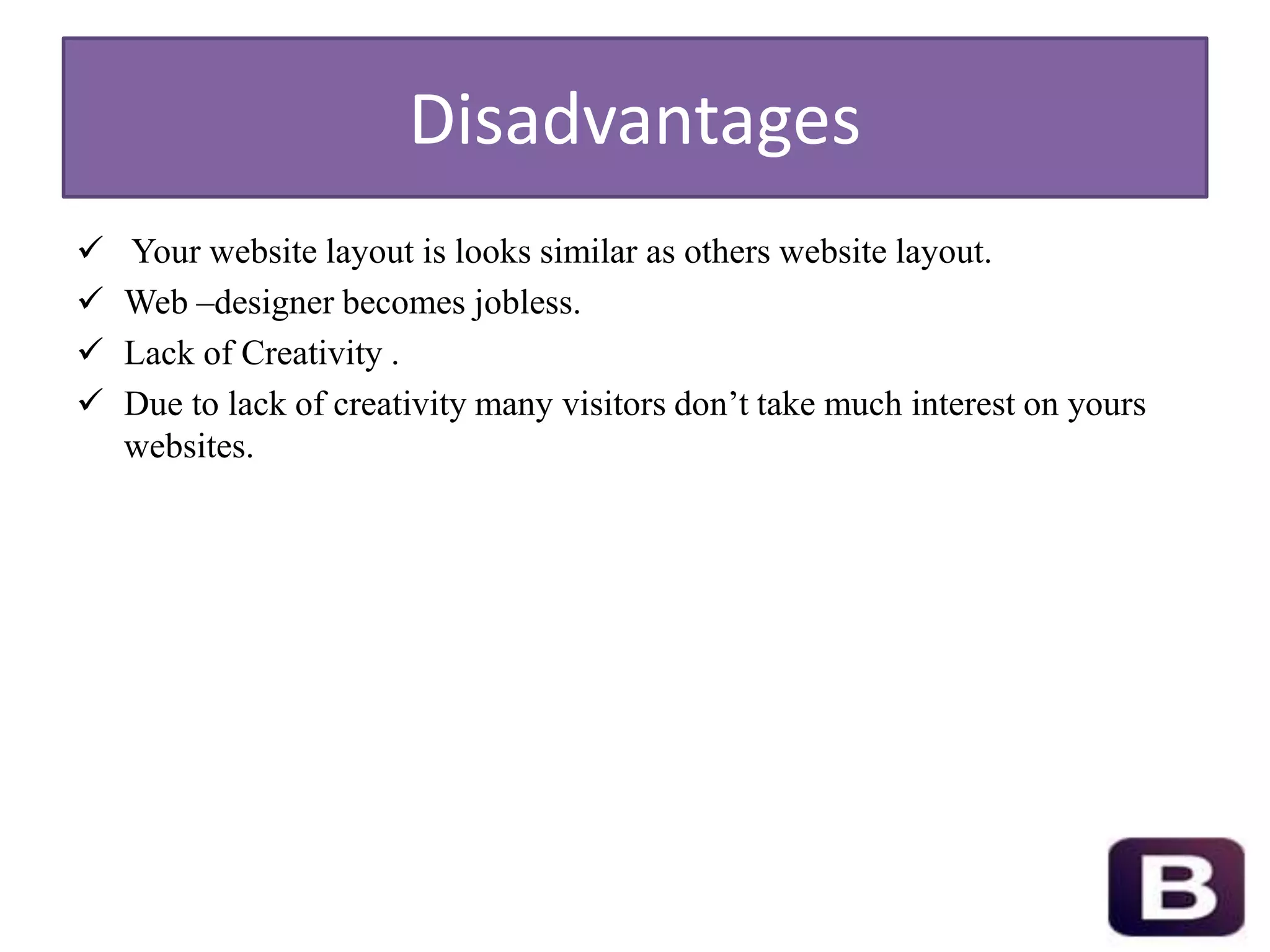 Disadvantages

✓ Your website layout is looks similar as others website layout.

✓ Web –designer becomes jobless.

✓ Lack of Creativity .

✓ Due to lack of creativity many visitors don’t take much interest on yours websites.

B